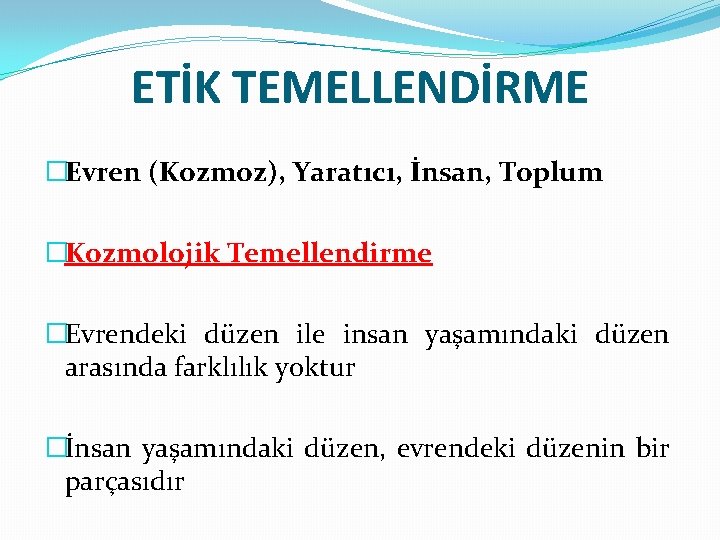 ETİK TEMELLENDİRME

Evren (Kozmoz), Yaratıcı, İnsan, Toplum

Kozmolojik Temellendirme

Evrendeki düzen ile insan yaşamındaki düzen arasında farklılık yoktur

İnsan yaşamındaki düzen, evrendeki düzenin bir parçasıdır